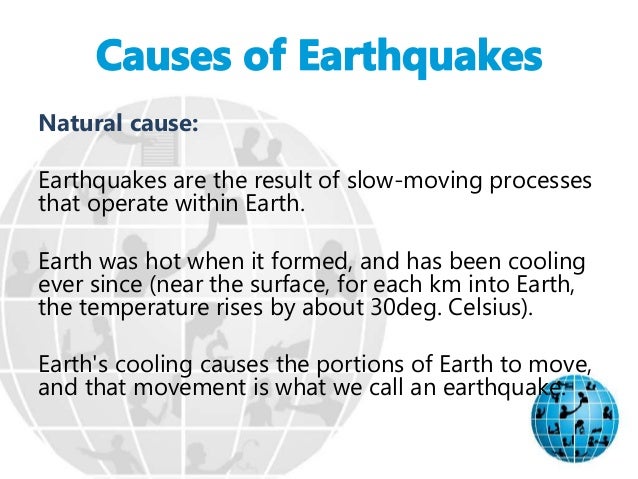 Causes of Earthquakes

Natural cause:

Earthquakes are the result of slow-moving processes that operate within Earth.

Earth was hot when it formed, and has been cooling ever since (near the surface, for each km into Earth, the temperature rises by about 30deg. Celsius).

Earth's cooling causes the portions of Earth to move, and that movement is what we call an earthquake.